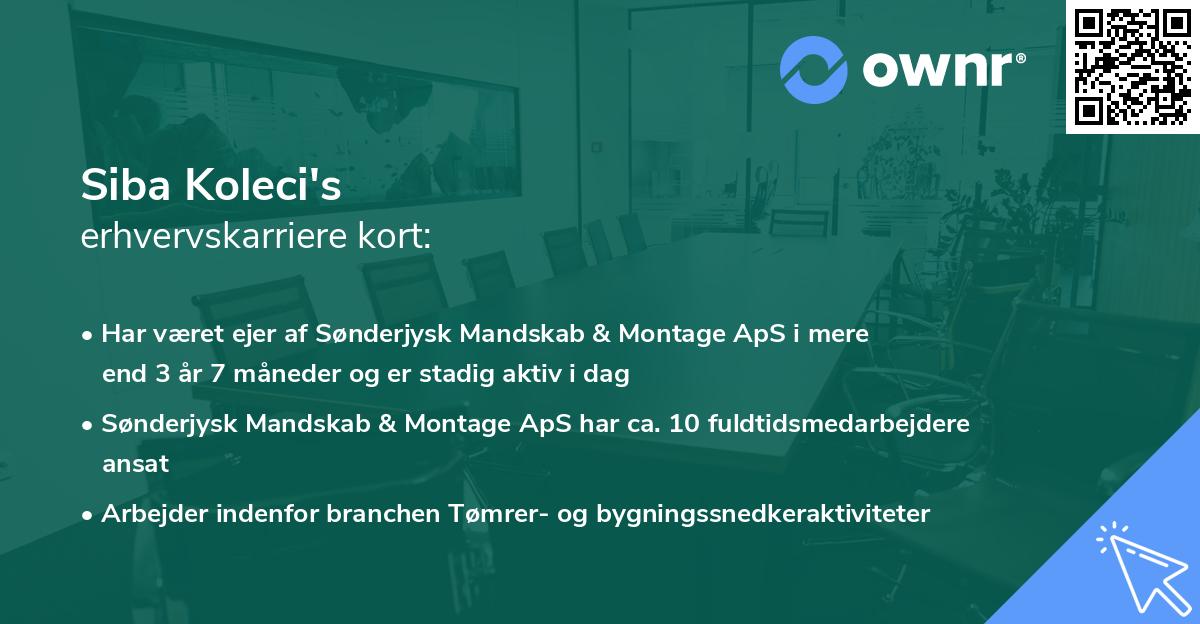 ownr®

Siba Koleci's
erhvervskarriere kort:

• Har været ejer af Sønderjysk Mandskab & Montage ApS i mere end 3 år 7 måneder og er stadig aktiv i dag

• Sønderjysk Mandskab & Montage ApS har ca. 10 fuldtidsmedarbejdere ansat

• Arbejder indenfor branchen Tømrer- og bygningssnedkeraktiviteter